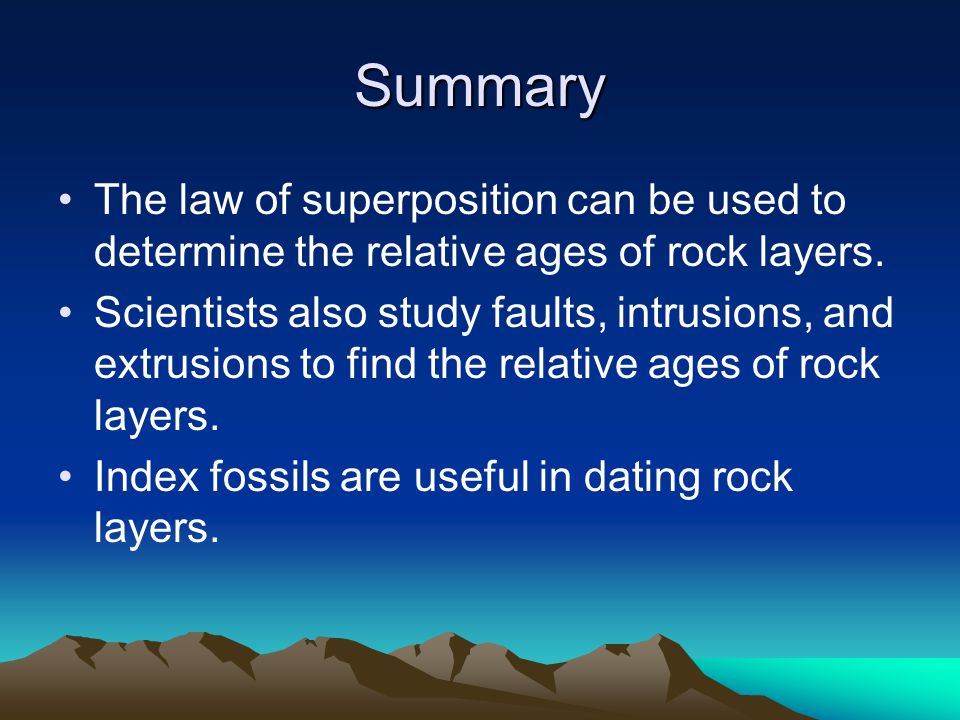 Summary

• The law of superposition can be used to determine the relative ages of rock layers.

• Scientists also study faults, intrusions, and extrusions to find the relative ages of rock layers.

• Index fossils are useful in dating rock layers.